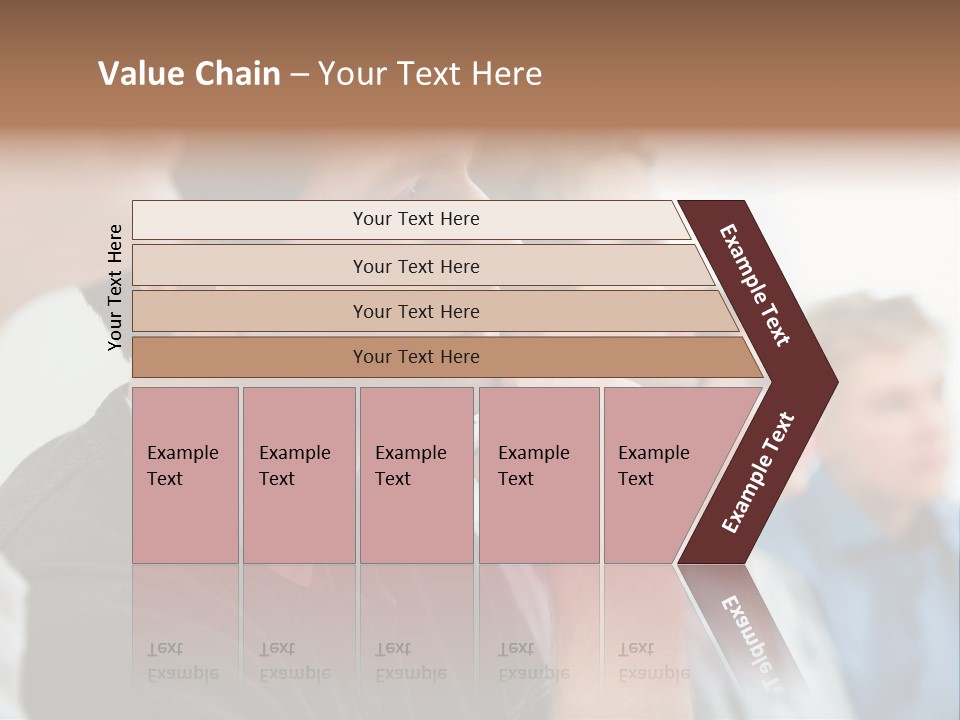 Value Chain – Your Text Here

Your Text Here

Your Text Here

Your Text Here

Your Text Here

Your Text Here

Example Text

Example Text

Example Text

Example Text

Example Text

Example Text

Example Text